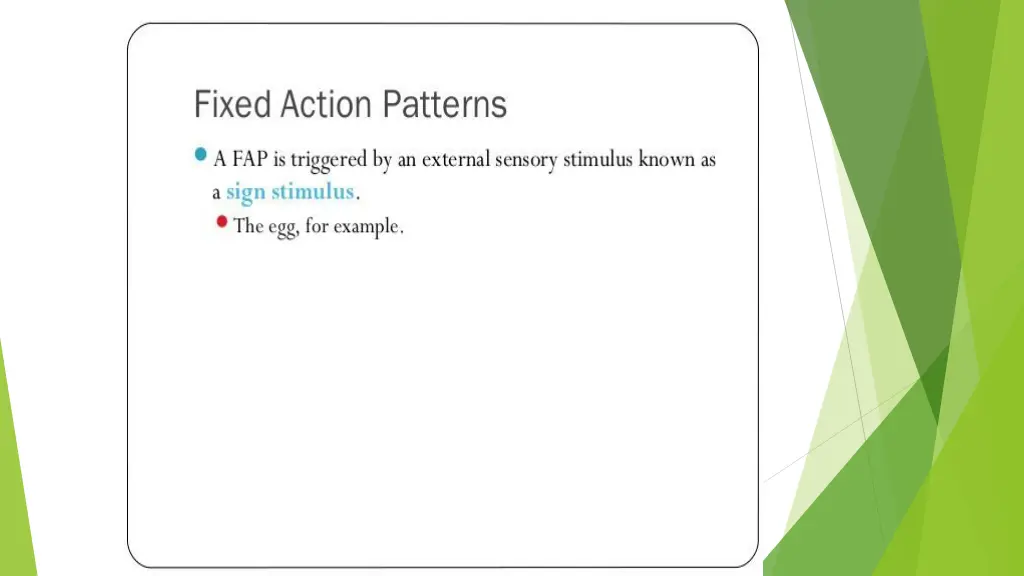 Fixed Action Patterns

A FAP is triggered by an external sensory stimulus known as a sign stimulus.

The egg, for example.